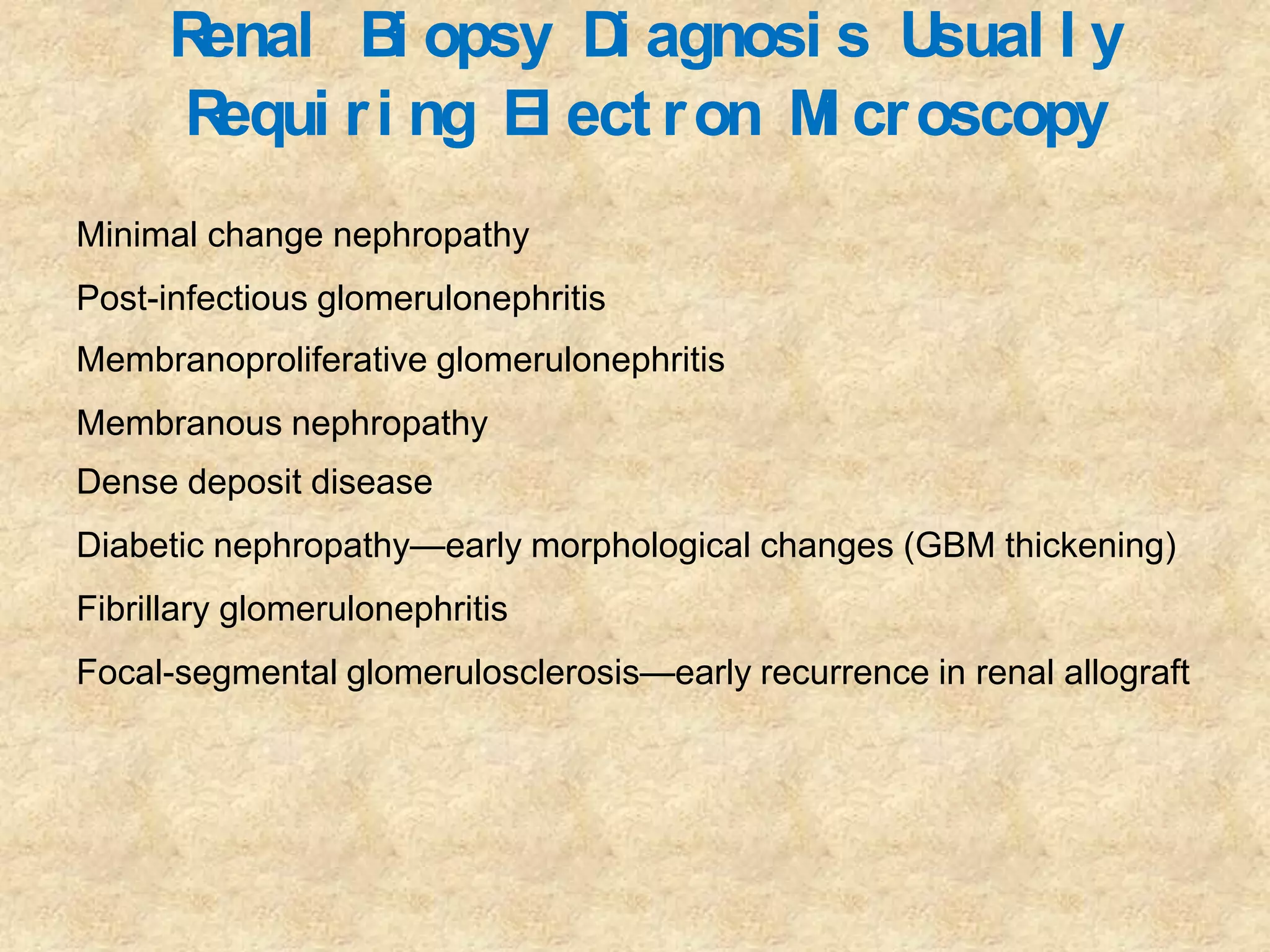 Renal Biopsy Diagnosis Usually Requiring Electron Microscopy

Minimal change nephropathy

Post-infectious glomerulonephritis

Membranoproliferative glomerulonephritis

Membranous nephropathy

Dense deposit disease

Diabetic nephropathy—early morphological changes (GBM thickening)

Fibrillary glomerulonephritis

Focal-segmental glomerulosclerosis—early recurrence in renal allograft